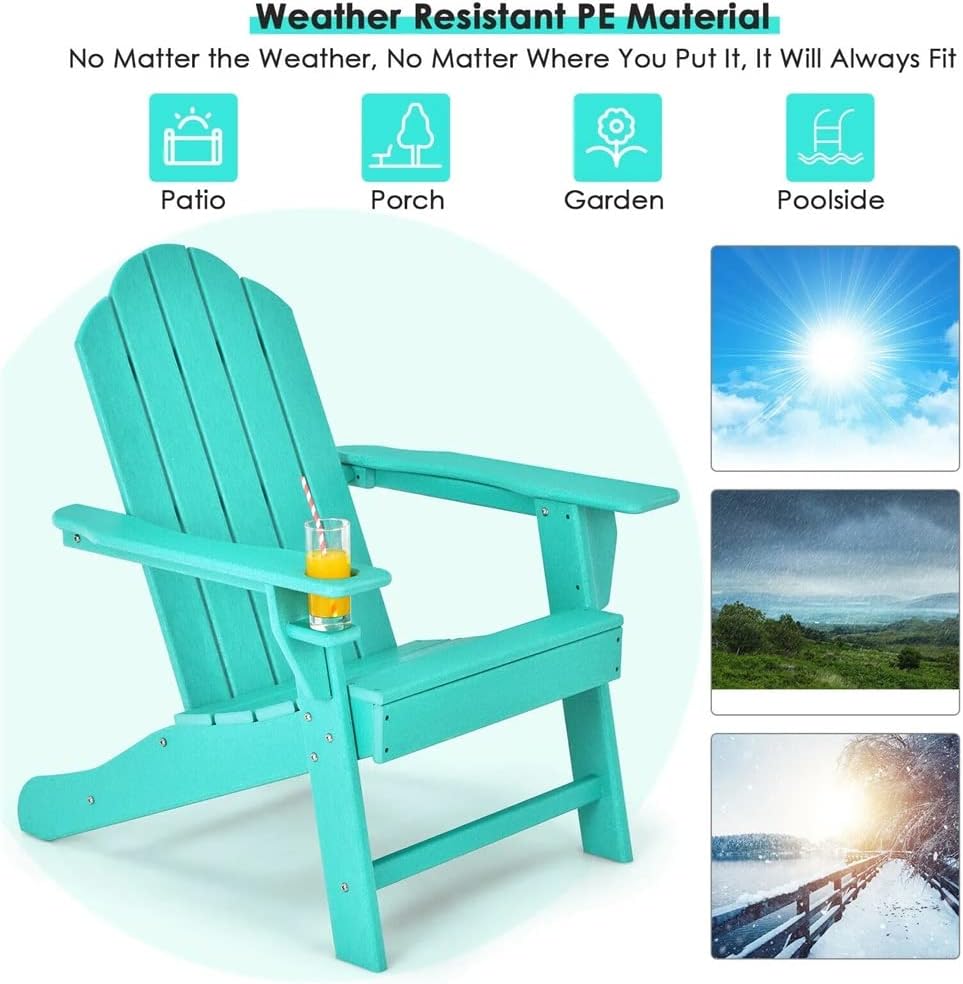 Weather Resistant PE Material

No Matter the Weather, No Matter Where You Put It, It Will Always Fit

Patio

Porch

Garden

Poolside